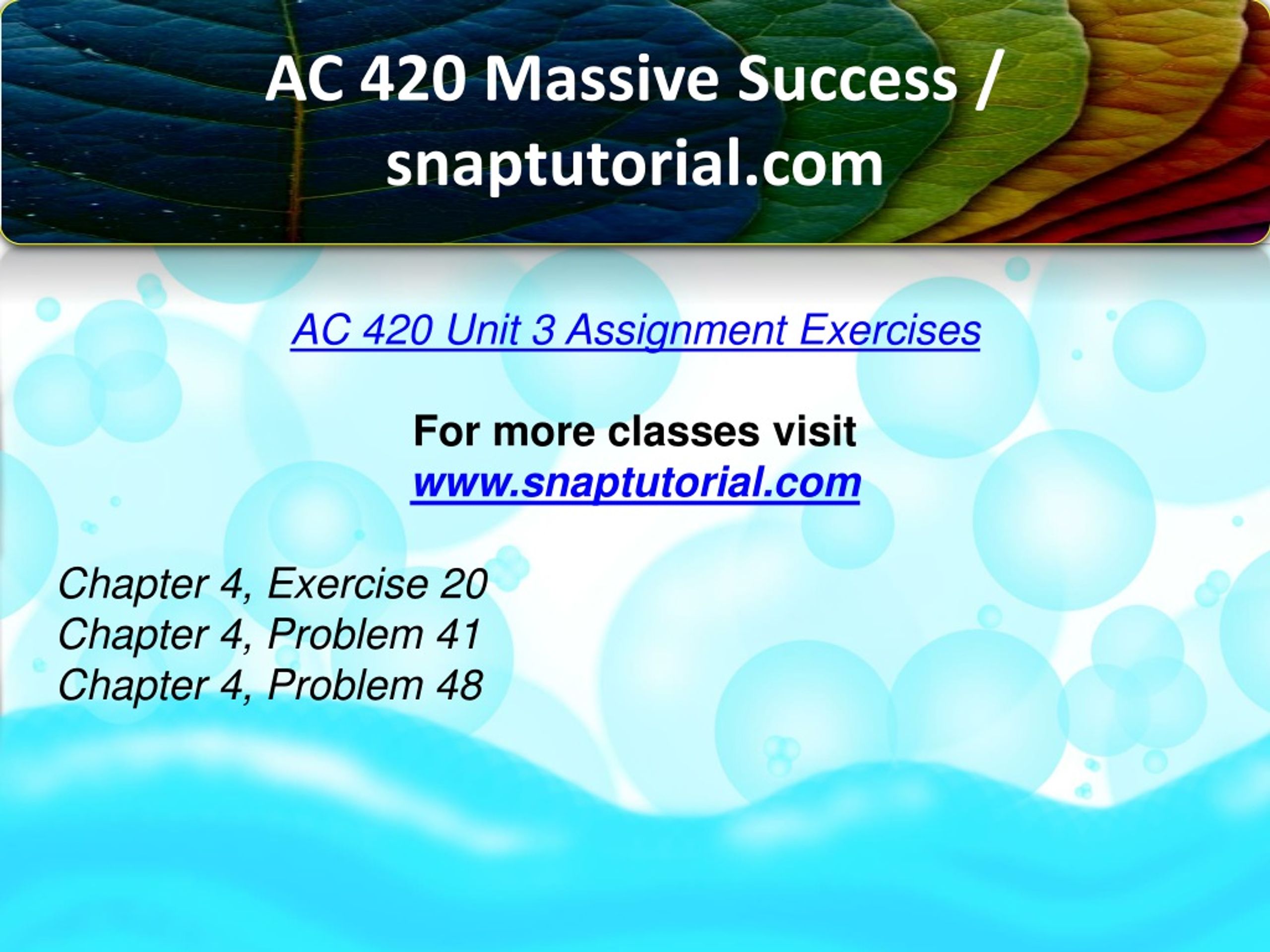 AC 420 Massive Success / snaptutorial.com

AC 420 Unit 3 Assignment Exercises

For more classes visit
www.snaptutorial.com

Chapter 4, Exercise 20
Chapter 4, Problem 41
Chapter 4, Problem 48